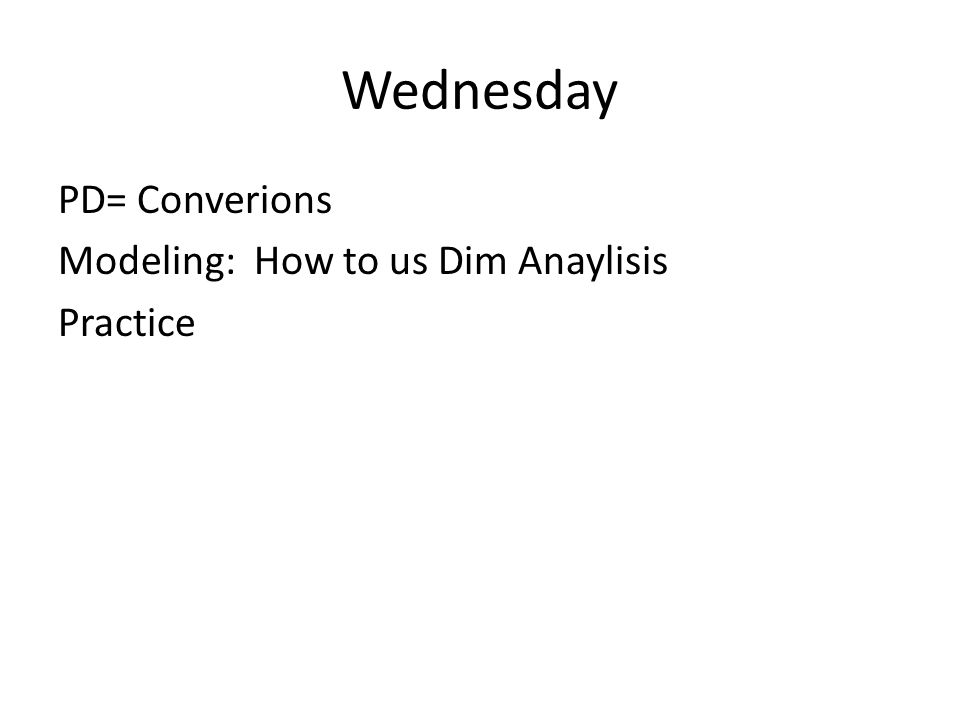 Wednesday

PD= Converions
Modeling:  How to us Dim Anaylisis
Practice